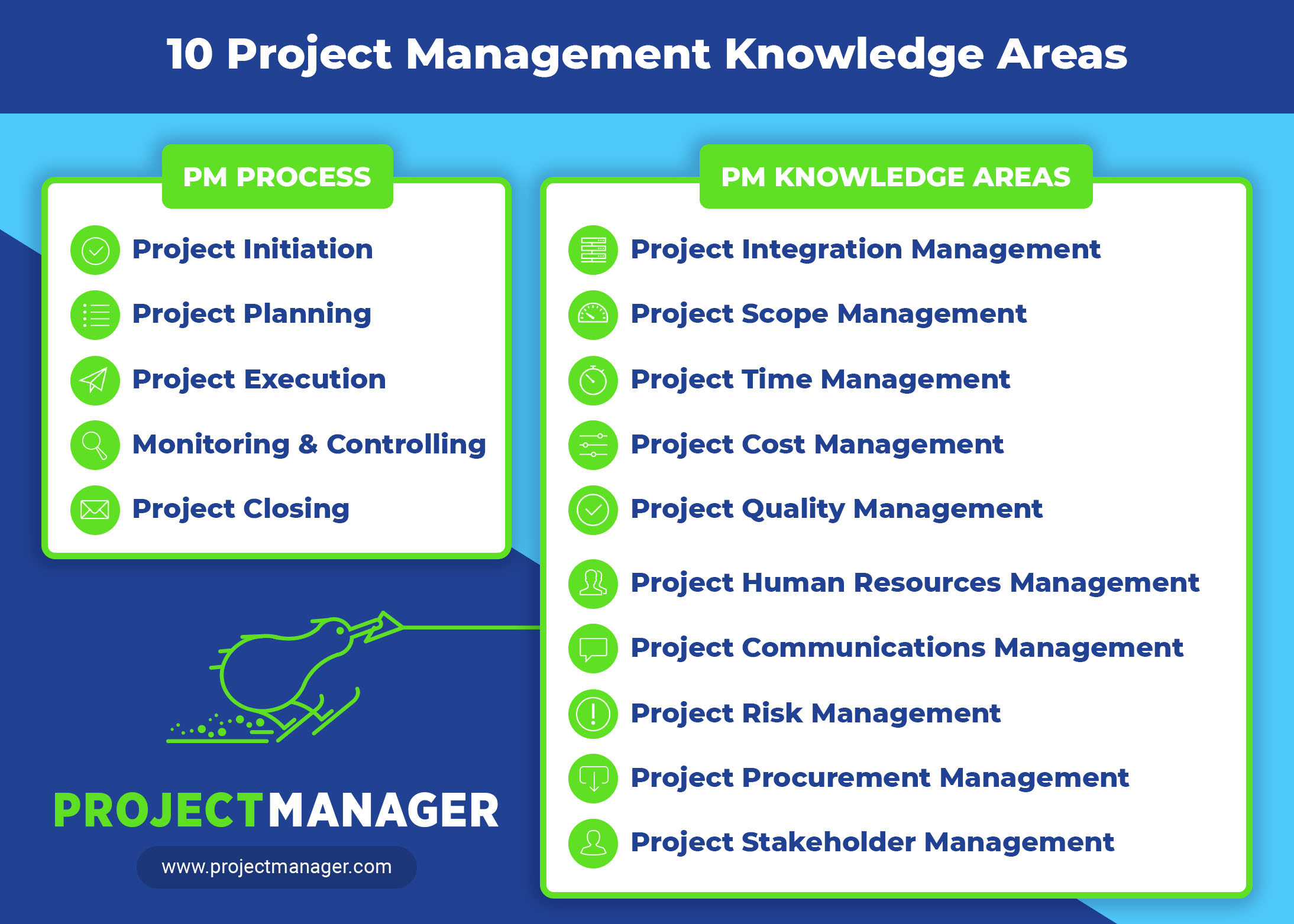 10 Project Management Knowledge Areas

PM PROCESS

Project Initiation

Project Planning

Project Execution

Monitoring & Controlling

Project Closing

PROJECTMANAGER

www.projectmanager.com

PM KNOWLEDGE AREAS

Project Integration Management

Project Scope Management

Project Time Management

Project Cost Management

Project Quality Management

Project Human Resources Management

Project Communications Management

Project Risk Management

Project Procurement Management

Project Stakeholder Management